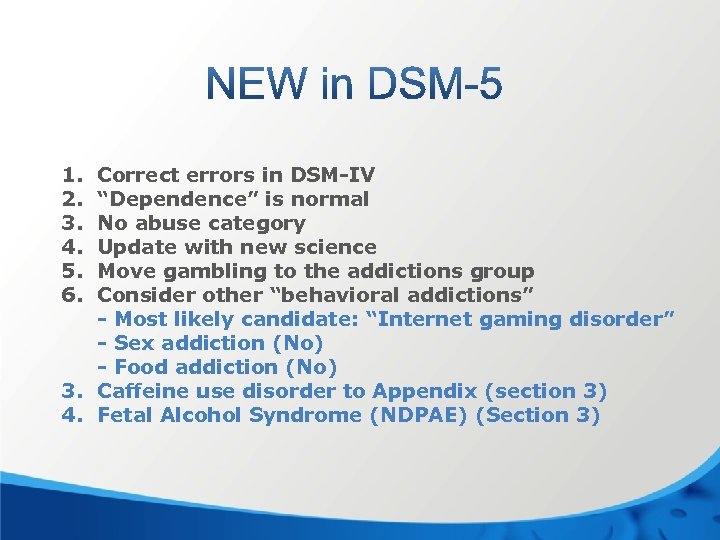 NEW in DSM-5

1. Correct errors in DSM-IV
2. “Dependence” is normal
3. No abuse category
4. Update with new science
5. Move gambling to the addictions group
6. Consider other “behavioral addictions”
- Most likely candidate: “Internet gaming disorder”
- Sex addiction (No)
- Food addiction (No)
3. Caffeine use disorder to Appendix (section 3)
4. Fetal Alcohol Syndrome (NDPAE) (Section 3)